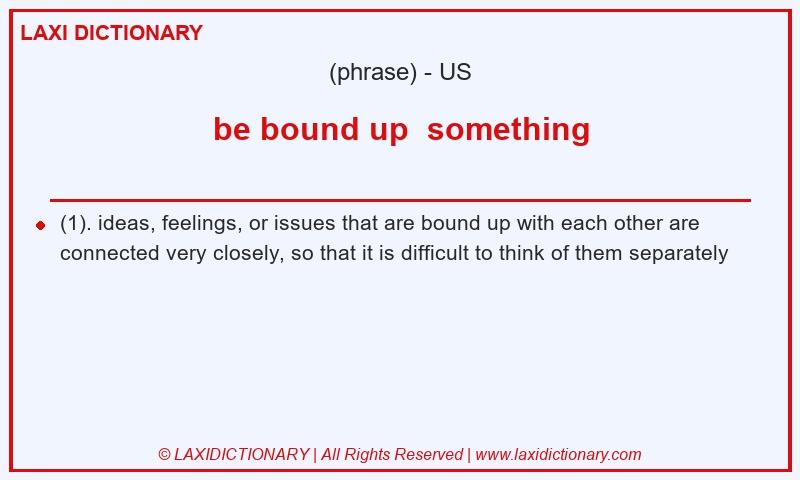 LAXI DICTIONARY

(phrase) - US

be bound up something

(1). ideas, feelings, or issues that are bound up with each other are connected very closely, so that it is difficult to think of them separately

© LAXIDICTIONARY | All Rights Reserved | www.laxidictionary.com